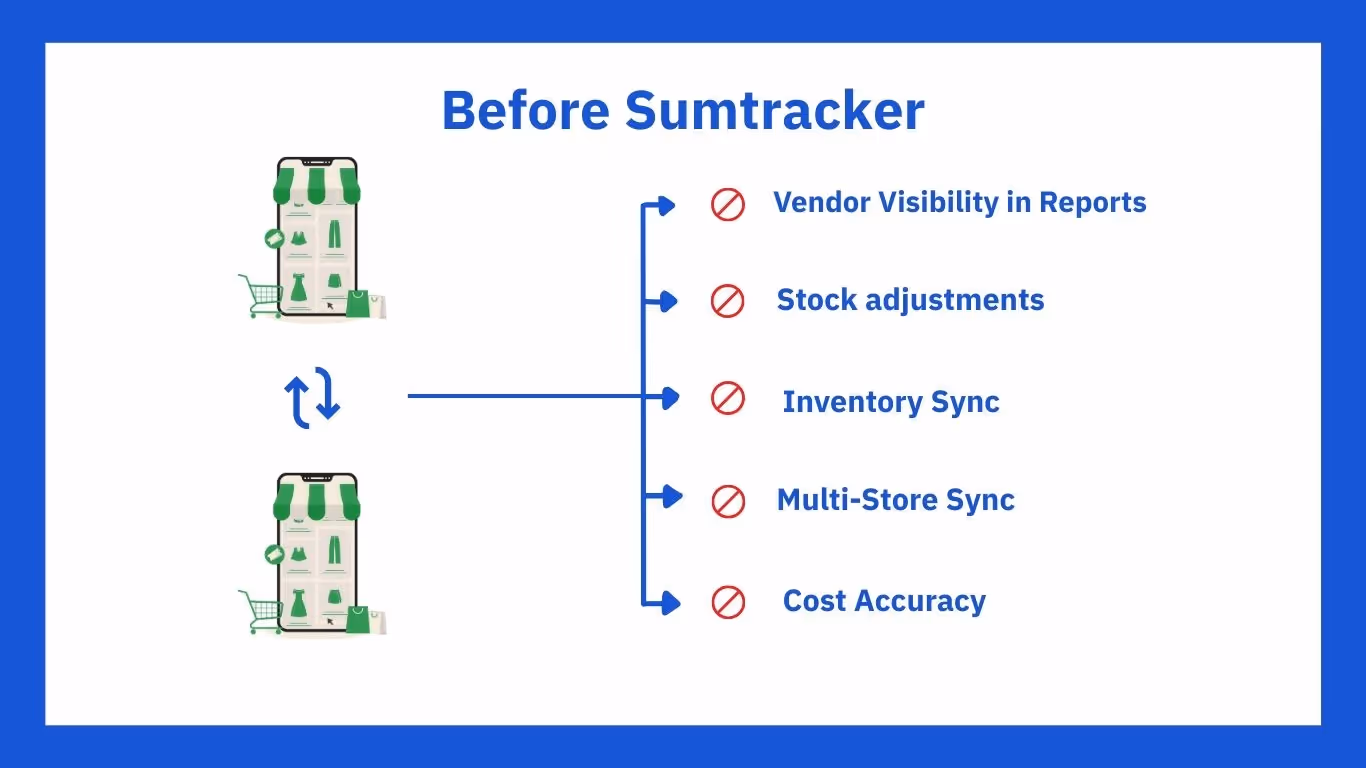 Before Sumtracker

Vendor Visibility in Reports

Stock adjustments

Inventory Sync

Multi-Store Sync

Cost Accuracy